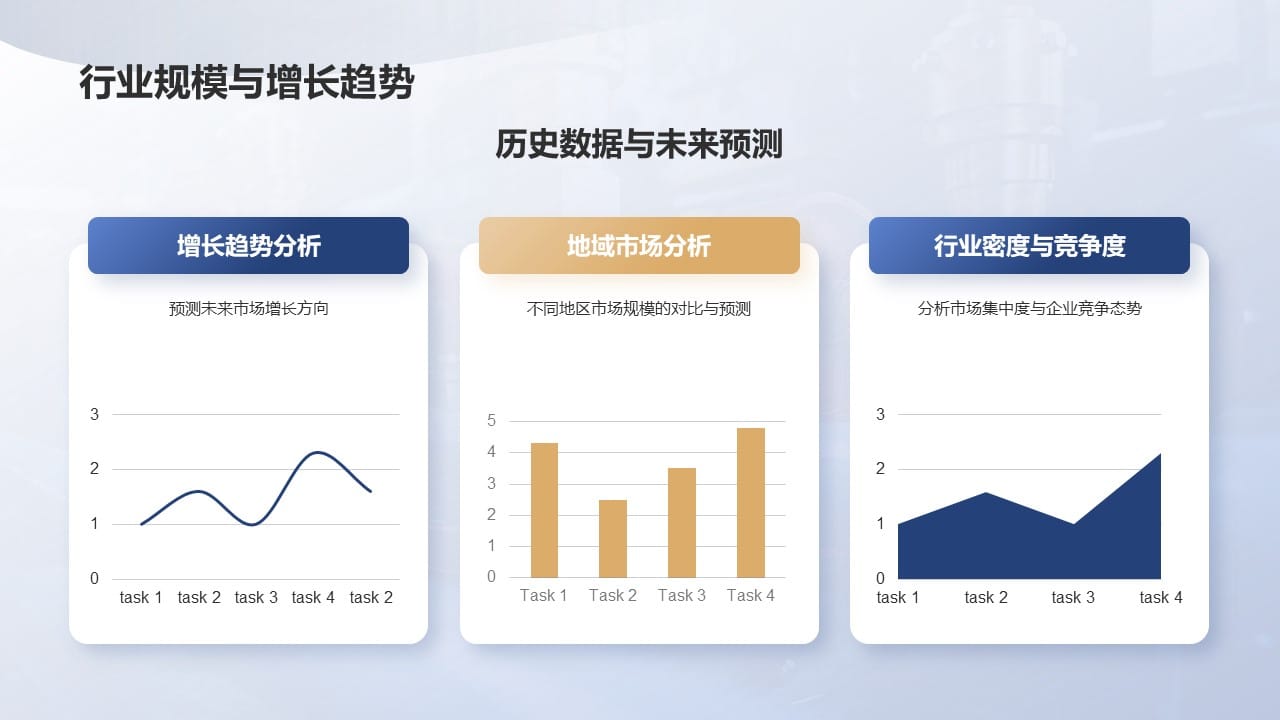 行业规模与增长趋势

历史数据与未来预测

增长趋势分析

预测未来市场增长方向

3
2
1
0
task 1 task 2 task 3 task 4 task 2

地域市场分析

不同地区市场规模的对比与预测

5
4
3
2
1
0
Task 1 Task 2 Task 3 Task 4

行业密度与竞争度

分析市场集中度与企业竞争态势

3
2
1
0
task 1 task 2 task 3 task 4